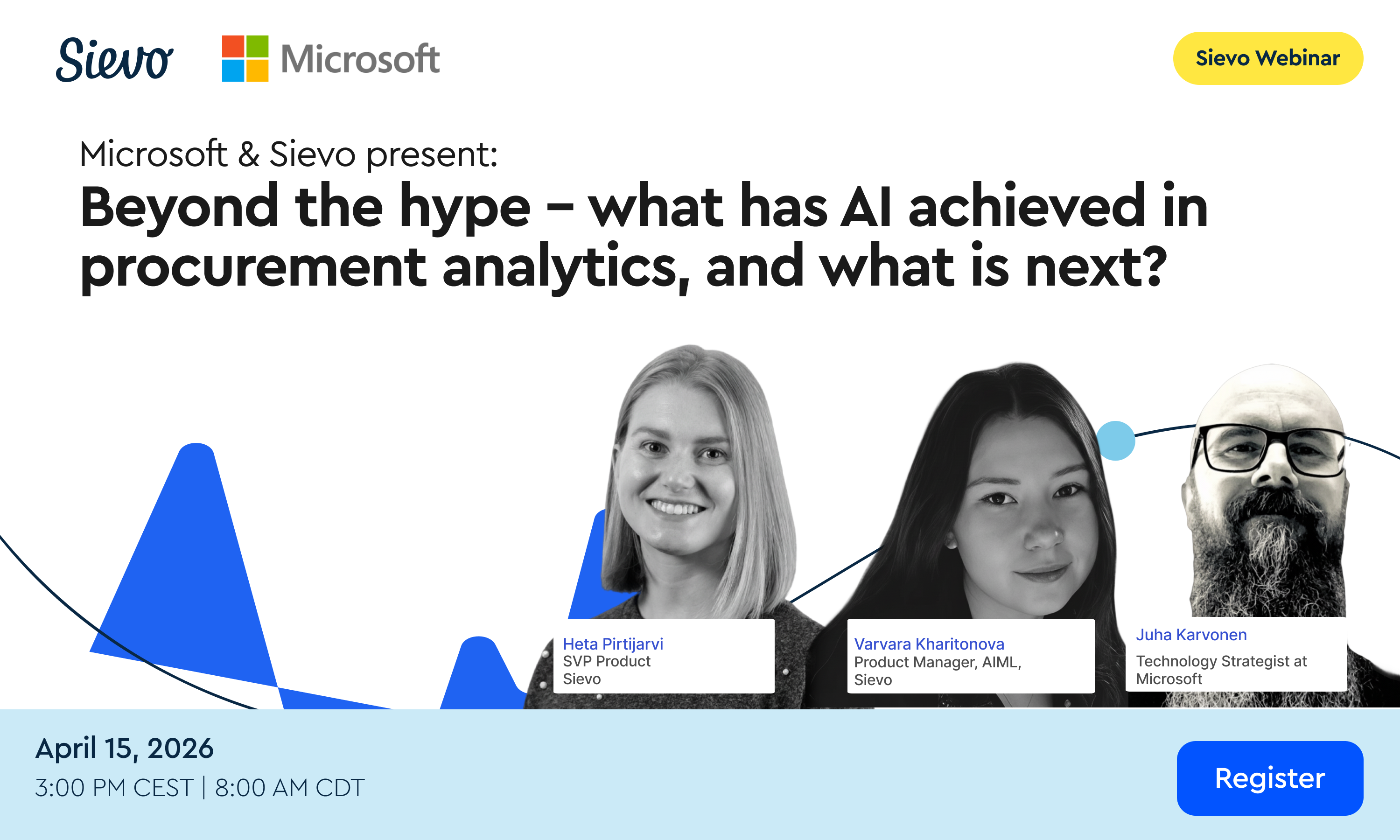 Sievo Microsoft

Sievo Webinar

Microsoft & Sievo present:

Beyond the hype – what has AI achieved in procurement analytics, and what is next?

Heta Pirtijarvi
SVP Product
Sievo

Varvara Kharitonova
Product Manager, AIML,
Sievo

Juha Karvonen
Technology Strategist at
Microsoft

April 15, 2026
3:00 PM CEST | 8:00 AM CDT

Register